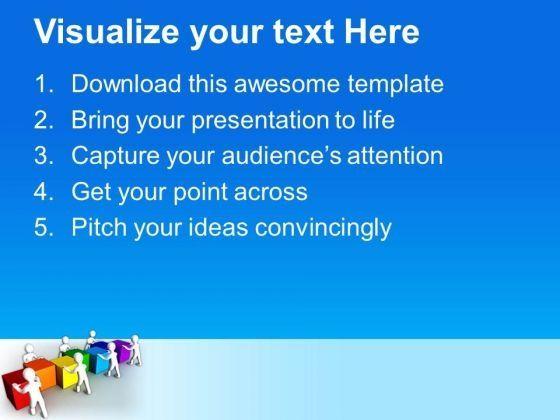 Visualize your text Here

1. Download this awesome template
2. Bring your presentation to life
3. Capture your audience’s attention
4. Get your point across
5. Pitch your ideas convincingly